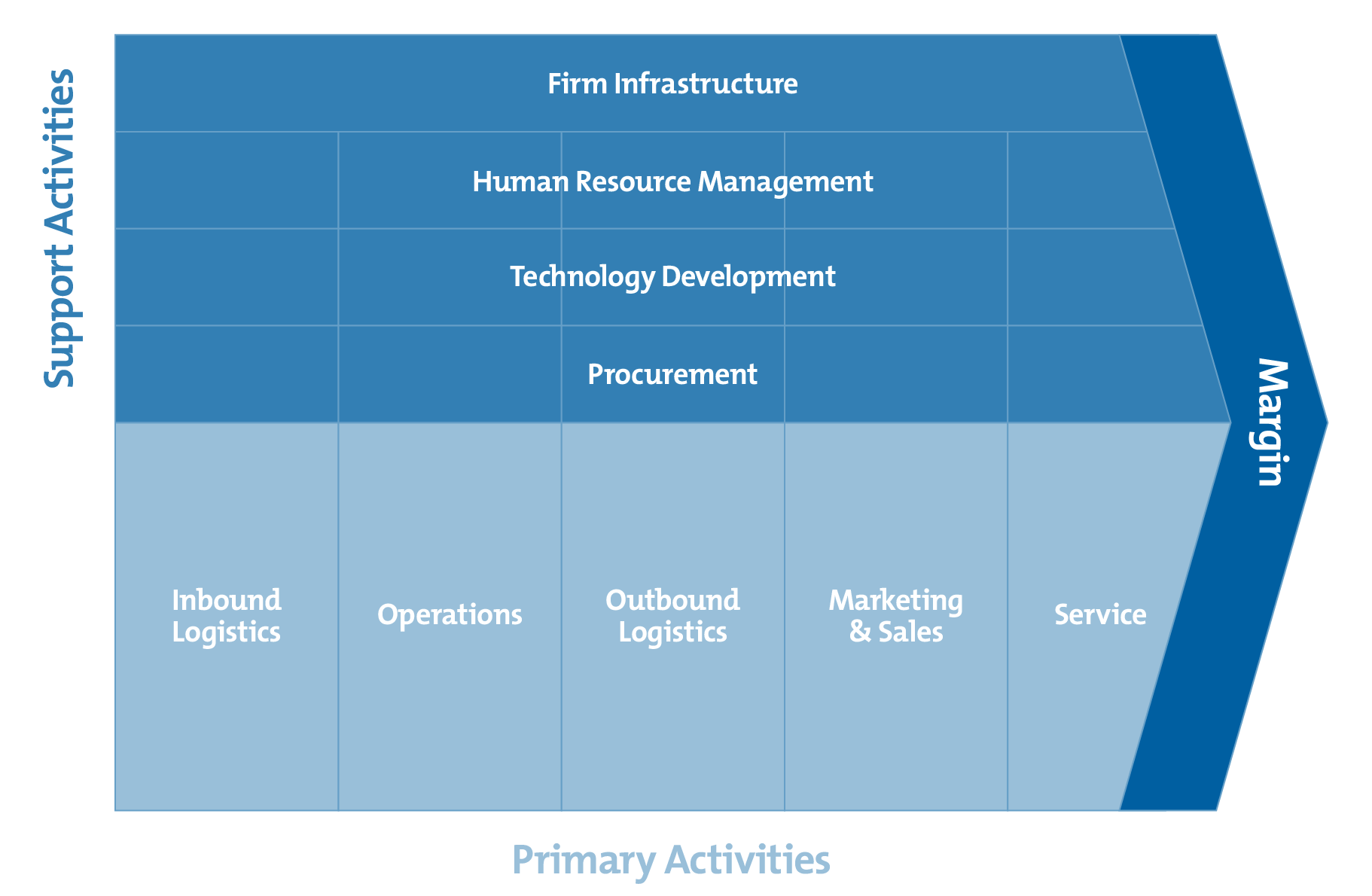 Support Activities

Firm Infrastructure

Human Resource Management

Technology Development

Procurement

Inbound Logistics

Operations

Outbound Logistics

Marketing & Sales

Service

Margin

Primary Activities